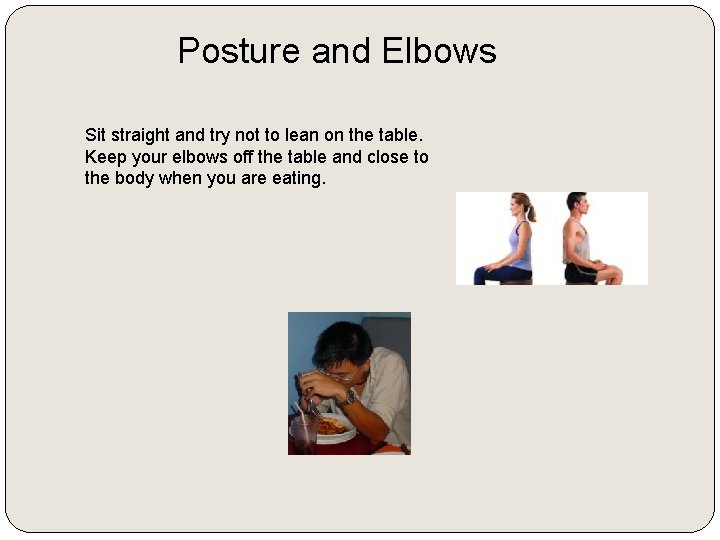 Posture and Elbows

Sit straight and try not to lean on the table. Keep your elbows off the table and close to the body when you are eating.